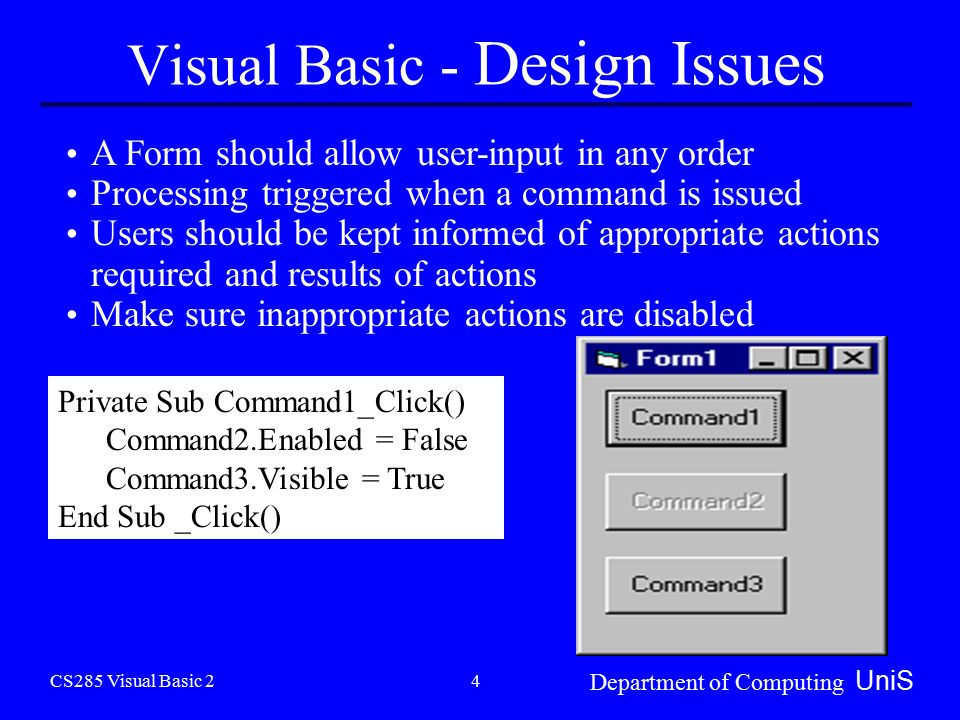 Visual Basic - Design Issues

• A Form should allow user-input in any order
• Processing triggered when a command is issued
• Users should be kept informed of appropriate actions required and results of actions
• Make sure inappropriate actions are disabled

Private Sub Command1_Click()
Command2.Enabled = False
Command3.Visible = True
End Sub _Click()

Form1

Command1

Command2

Command3

CS285 Visual Basic 2

4

Department of Computing UniS